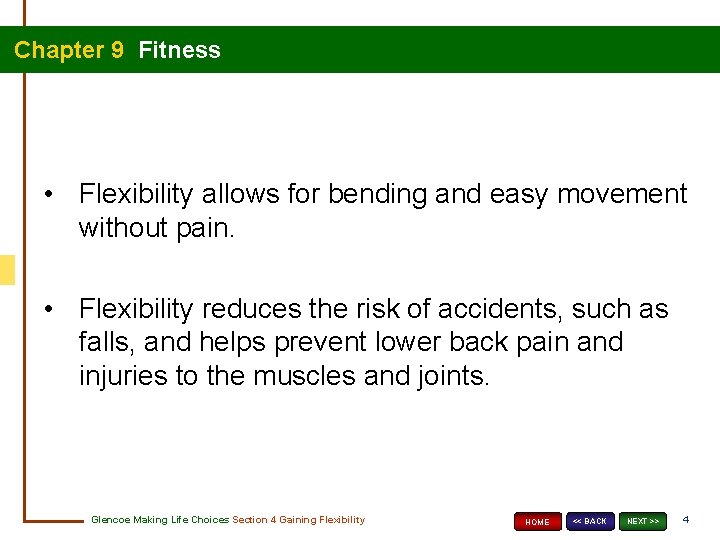 Chapter 9 Fitness

• Flexibility allows for bending and easy movement without pain.

• Flexibility reduces the risk of accidents, such as falls, and helps prevent lower back pain and injuries to the muscles and joints.

Glencoe Making Life Choices Section 4 Gaining Flexibility

HOME << BACK NEXT >>

4